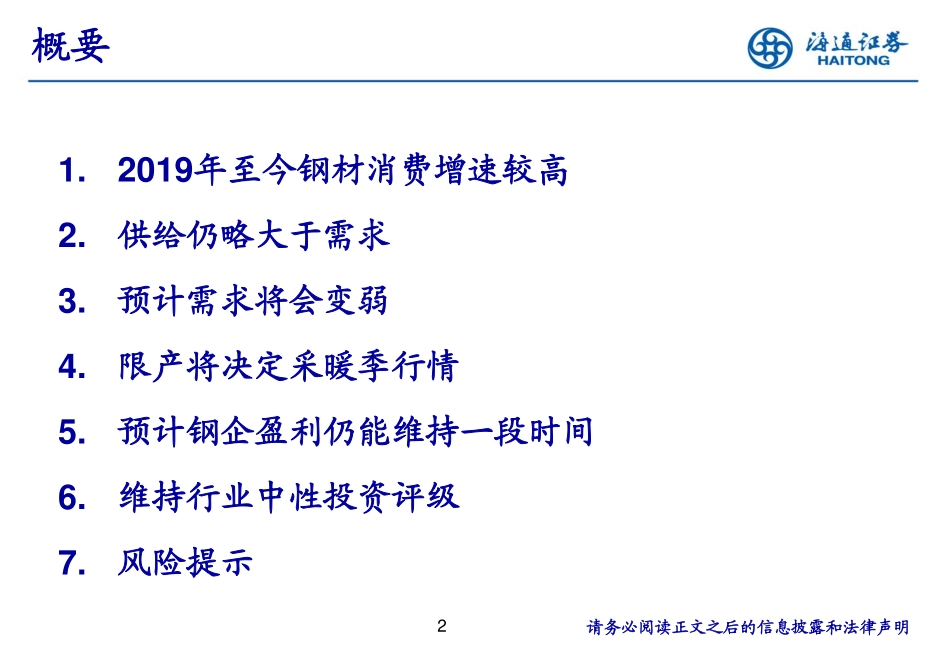 概要

海通证券
HAITONG

1. 2019年至今钢材消费增速较高
2. 供给仍略大于需求
3. 预计需求将会变弱
4. 限产将决定采暖季行情
5. 预计钢企盈利仍能维持一段时间
6. 维持行业中性投资评级
7. 风险提示

2

请务必阅读正文之后的信息披露和法律声明